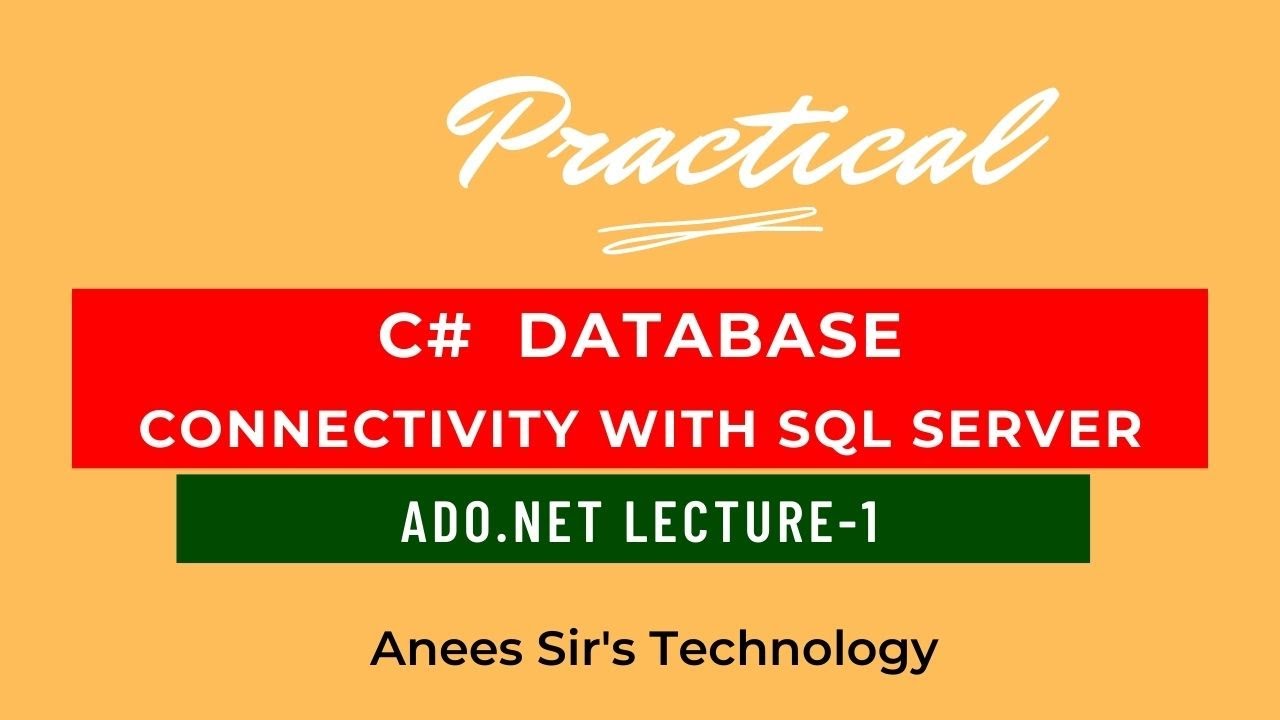 Practical

C# DATABASE
CONNECTIVITY WITH SQL SERVER

ADO.NET LECTURE-1

Anees Sir's Technology